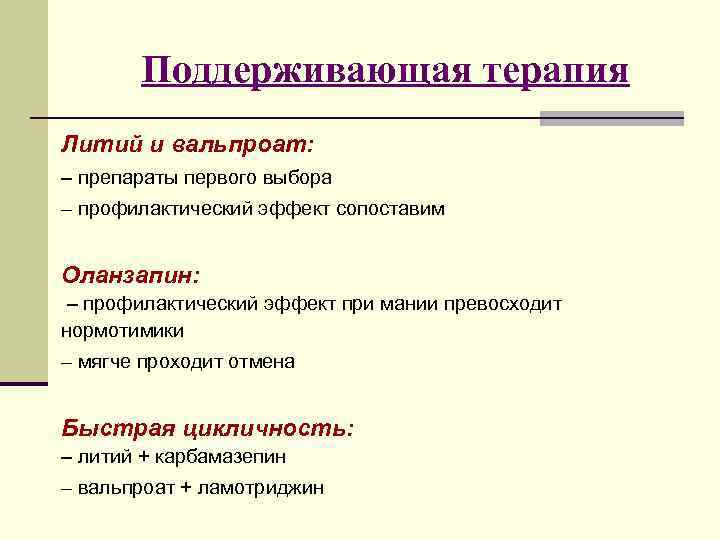 Поддерживающая терапия

Литий и вальпроат:

– препараты первого выбора

– профилактический эффект сопоставим

Оланзапин:

– профилактический эффект при мании превосходит нормотимики

– мягче проходит отмена

Быстрая цикличность:

– литий + карбамазепин

– вальпроат + ламотриджин